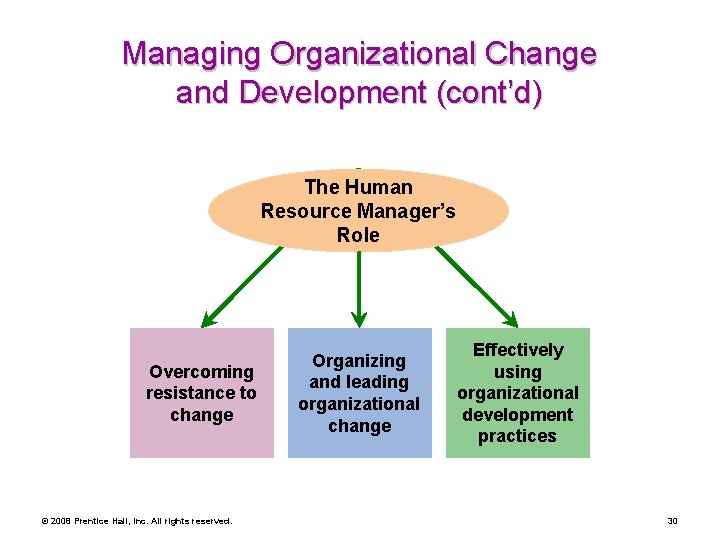 Managing Organizational Change and Development (cont'd)

The Human Resource Manager's Role

Overcoming resistance to change

Organizing and leading organizational change

Effectively using organizational development practices

© 2008 Prentice Hall, Inc. All rights reserved.

30